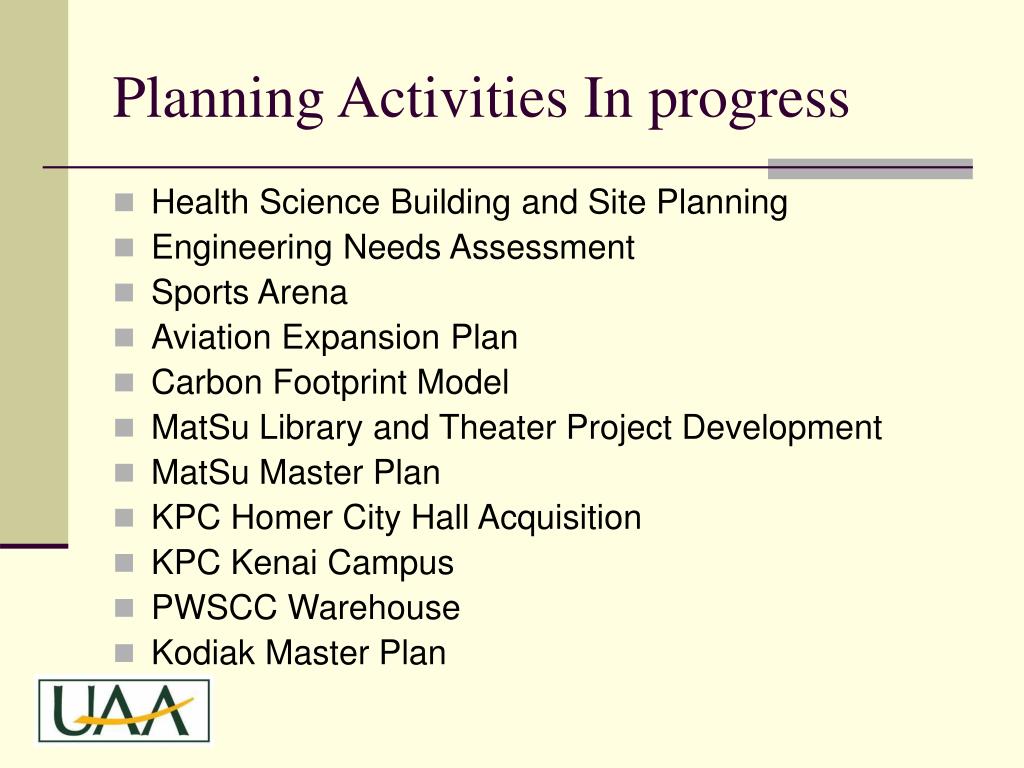 Planning Activities In progress

- Health Science Building and Site Planning
- Engineering Needs Assessment
- Sports Arena
- Aviation Expansion Plan
- Carbon Footprint Model
- MatSu Library and Theater Project Development
- MatSu Master Plan
- KPC Homer City Hall Acquisition
- KPC Kenai Campus
- PWSCC Warehouse
- Kodiak Master Plan

UAA